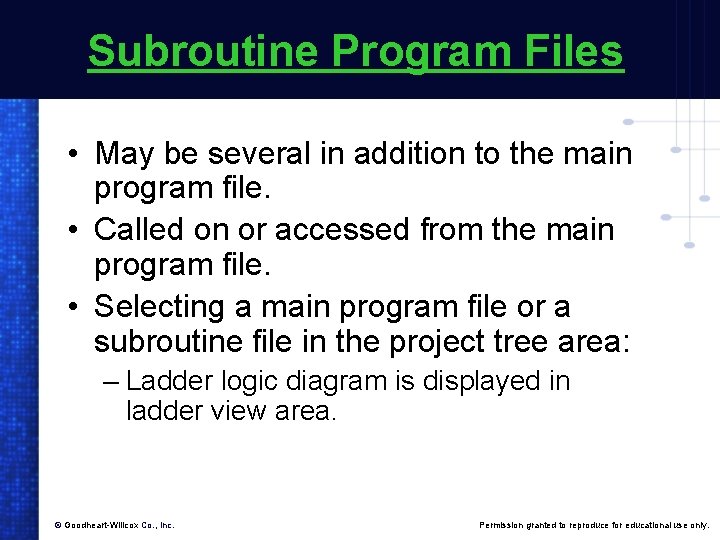 Subroutine Program Files

• May be several in addition to the main program file.
• Called on or accessed from the main program file.
• Selecting a main program file or a subroutine file in the project tree area:
– Ladder logic diagram is displayed in ladder view area.

© Goodheart-Willcox Co., Inc.

Permission granted to reproduce for educational use only.